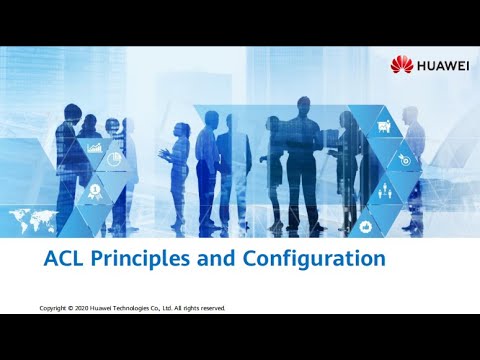 HUAWEI

ACL Principles and Configuration

Copyright © 2020 Huawei Technologies Co., Ltd. All rights reserved.